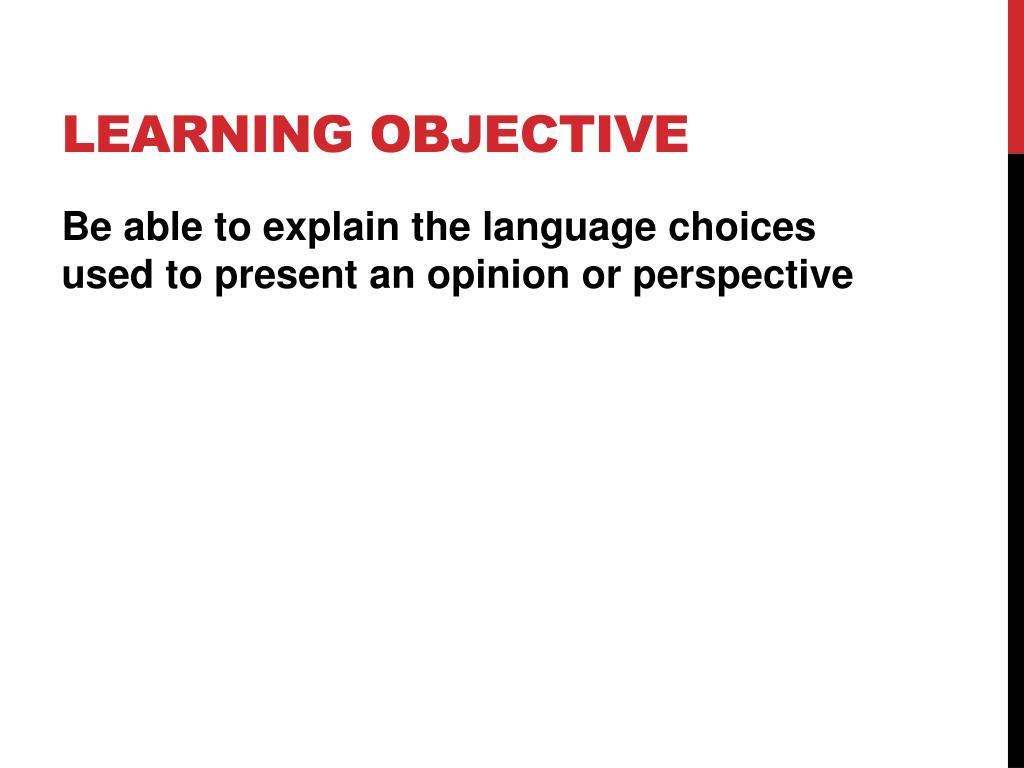 LEARNING OBJECTIVE

Be able to explain the language choices used to present an opinion or perspective